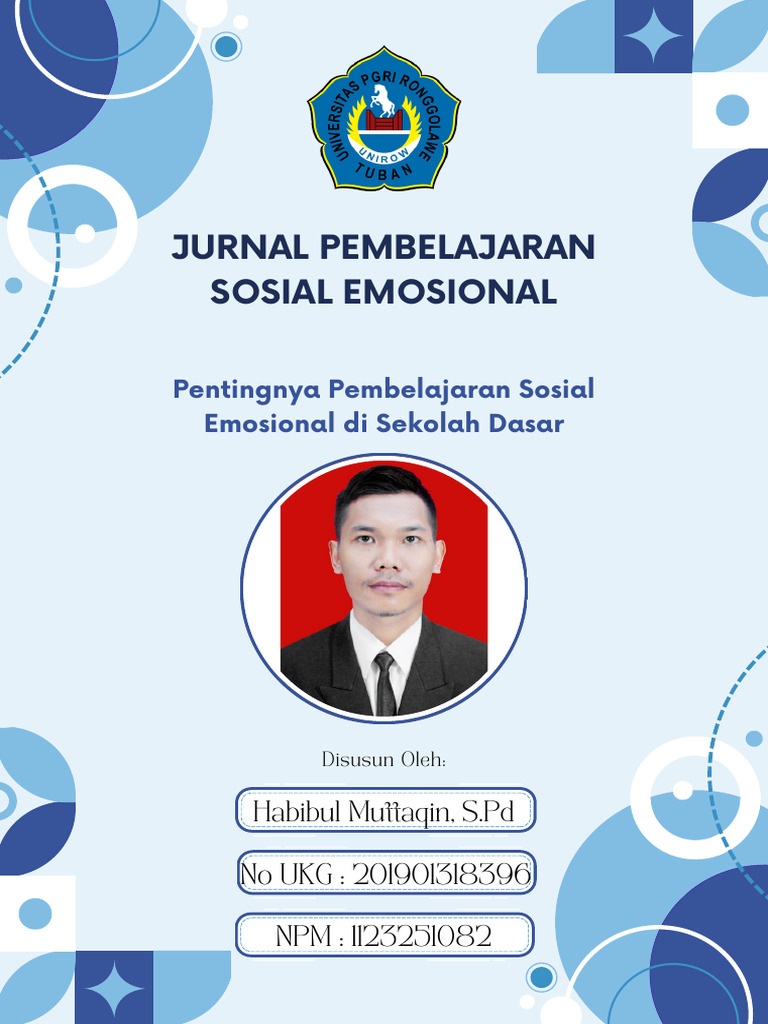 UNIVERSITAS PGRI RONGGOLAWE
UNIROW
TUBAN

JURNAL PEMBELAJARAN SOSIAL EMOSIONAL

Pentingnya Pembelajaran Sosial Emosional di Sekolah Dasar

Disusun Oleh:

Habibul Muttaqin, S.Pd

No UKG : 201901318396

NPM : 1123251082